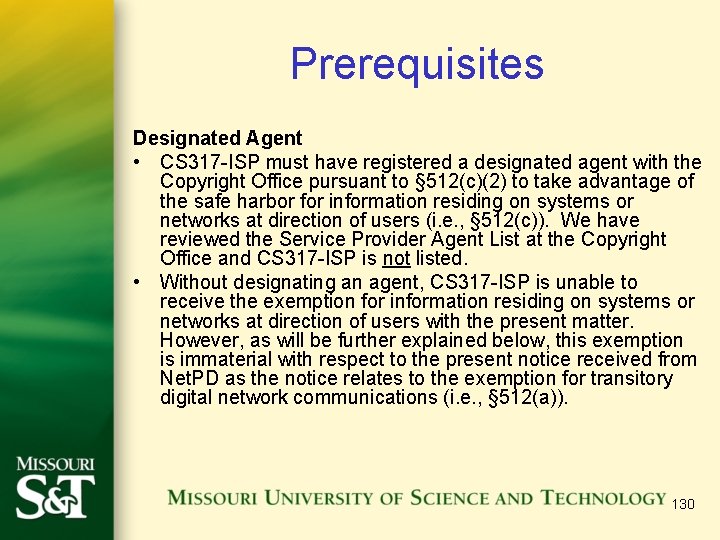 Prerequisites

Designated Agent

• CS317-ISP must have registered a designated agent with the Copyright Office pursuant to §512(c)(2) to take advantage of the safe harbor for information residing on systems or networks at direction of users (i.e., §512(c)). We have reviewed the Service Provider Agent List at the Copyright Office and CS317-ISP is not listed.

• Without designating an agent, CS317-ISP is unable to receive the exemption for information residing on systems or networks at direction of users with the present matter. However, as will be further explained below, this exemption is immaterial with respect to the present notice received from NetPD as the notice relates to the exemption for transitory digital network communications (i.e., §512(a)).

MISSOURI S&T

MISSOURI UNIVERSITY OF SCIENCE AND TECHNOLOGY

130